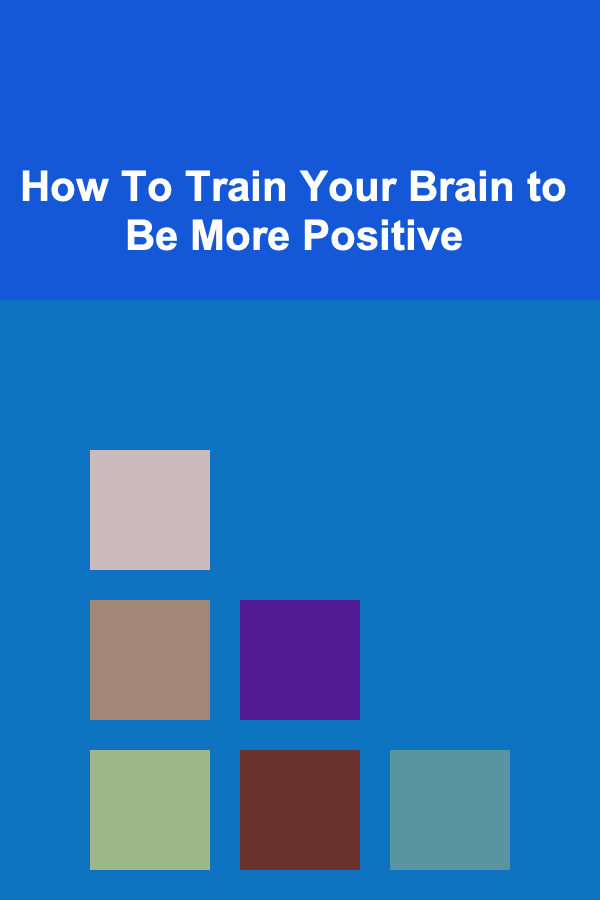 How To Train Your Brain to Be More Positive